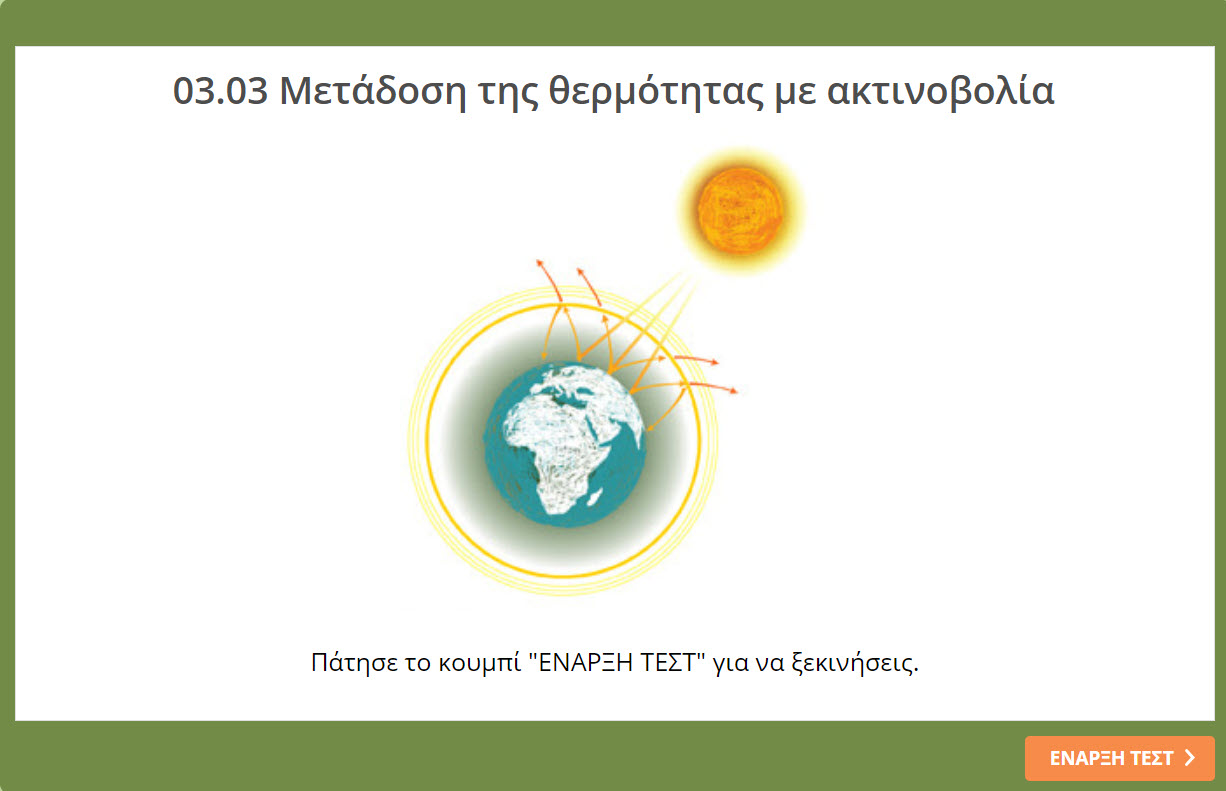 03.03 Μετάδοση της θερμότητας με ακτινοβολία

Πάτησε το κουμπί "ΕΝΑΡΞΗ ΤΕΣΤ" για να ξεκινήσεις.

ΕΝΑΡΞΗ ΤΕΣΤ